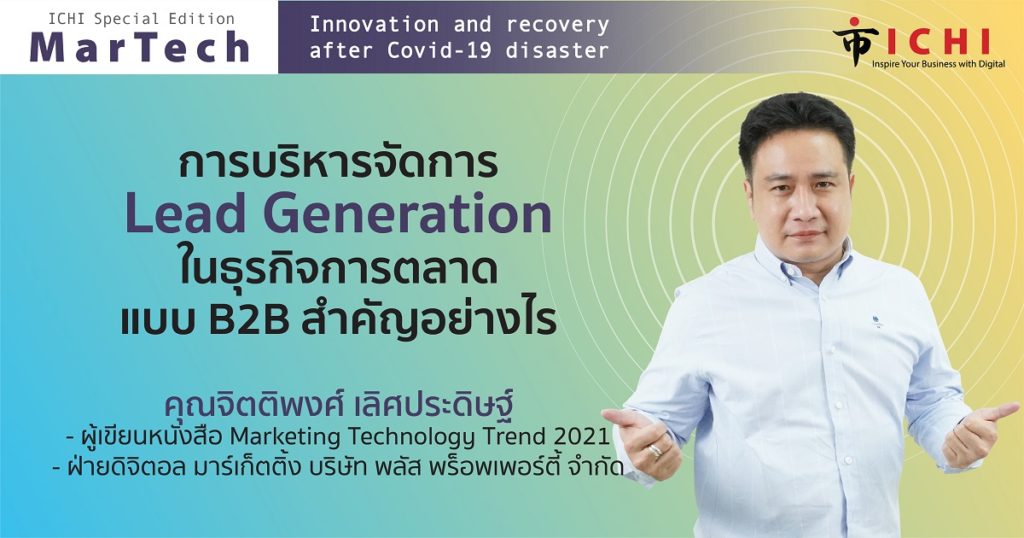 ICHI Special Edition
MarTech

Innovation and recovery after Covid-19 disaster

ICHI
Inspire Your Business with Digital

การบริหารจัดการ
Lead Generation
ในธุรกิจการตลาด
แบบ B2B สำคัญอย่างไร

คุณจิตติพงศ์ เลิศประดิษฐ์
- ผู้เขียนหนังสือ Marketing Technology Trend 2021
- ฝ่ายดิจิตอล มาร์เก็ตติ้ง บริษัท พลัส พร็อพเพอร์ตี้ จำกัด